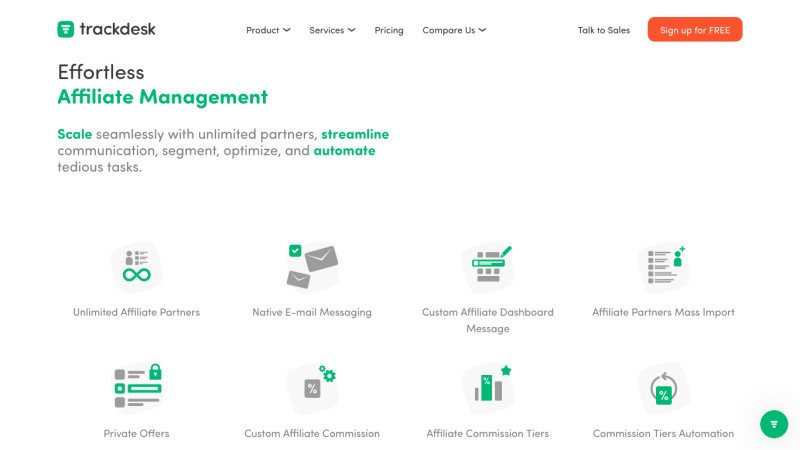 trackdesk

Product Services Pricing Compare Us

Talk to Sales

Sign up for FREE

Effortless
Affiliate Management

Scale seamlessly with unlimited partners, streamline communication, segment, optimize, and automate tedious tasks.

Unlimited Affiliate Partners

Native E-mail Messaging

Custom Affiliate Dashboard Message

Affiliate Partners Mass Import

Private Offers

Custom Affiliate Commission

Affiliate Commission Tiers

Commission Tiers Automation